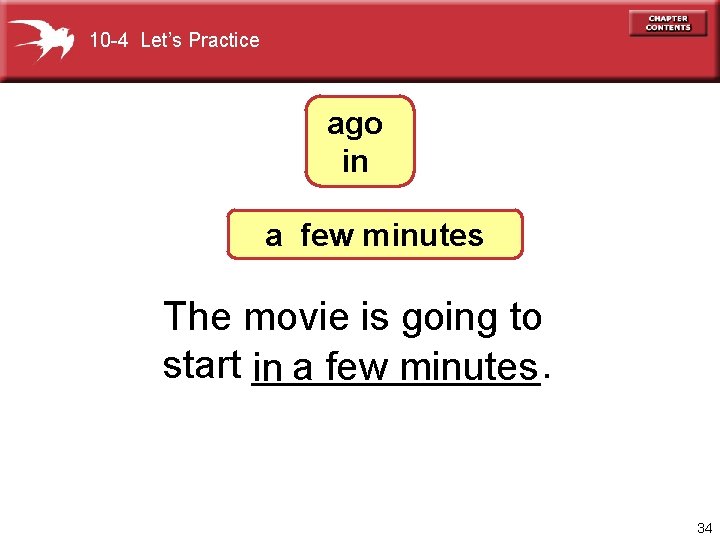 10-4 Let's Practice

CHAPTER CONTENTS

ago
in

a few minutes

The movie is going to start in a few minutes.

34